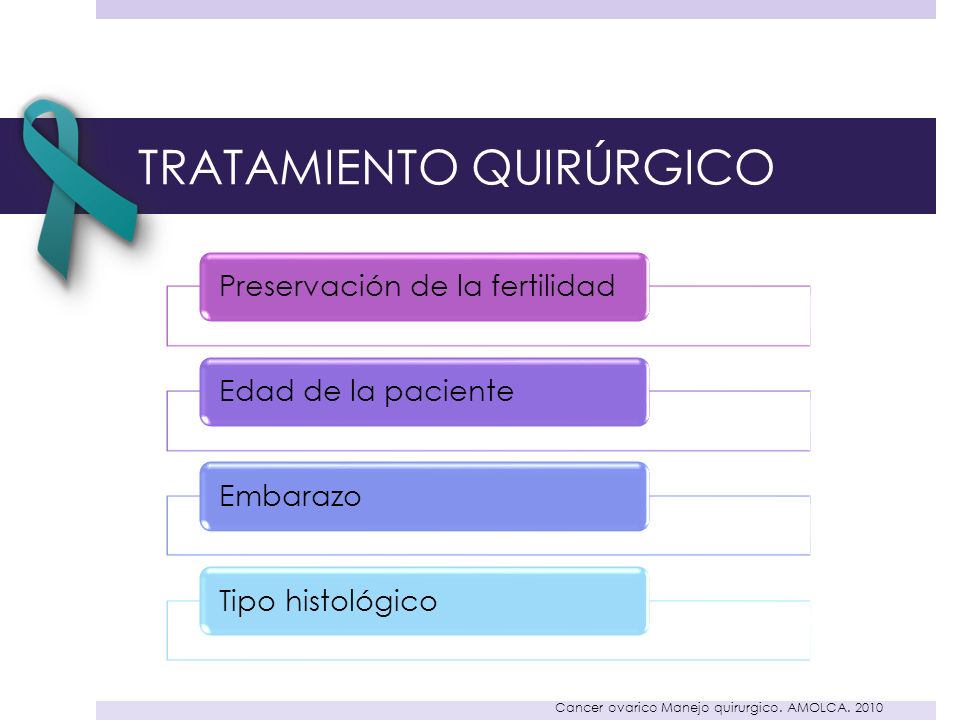 TRATAMIENTO QUIRÚRGICO

Preservación de la fertilidad

Edad de la paciente

Embarazo

Tipo histológico

Cancer ovarico Manejo quirurgico. AMOLCA. 2010